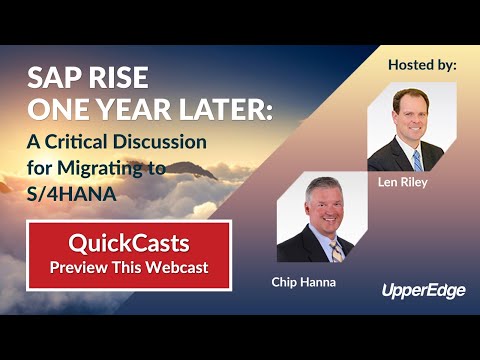 SAP RISE ONE YEAR LATER:
A Critical Discussion for Migrating to S/4HANA

QuickCasts
Preview This Webcast

Hosted by:

Len Riley

Chip Hanna

UpperEdge